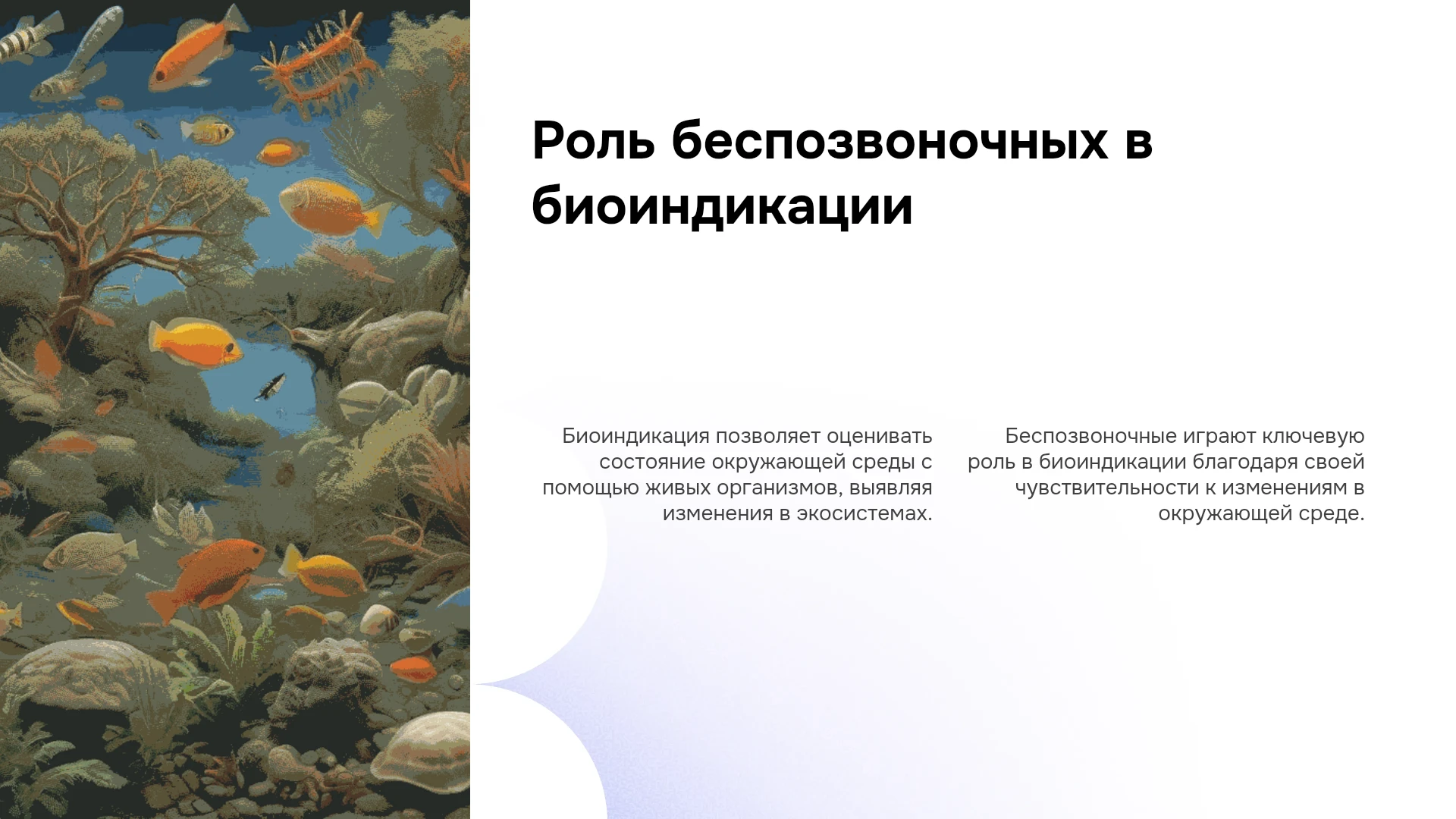 Роль беспозвоночных в биоиндикации

Биоиндикация позволяет оценивать состояние окружающей среды с помощью живых организмов, выявляя изменения в экосистемах.

Беспозвоночные играют ключевую роль в биоиндикации благодаря своей чувствительности к изменениям в окружающей среде.